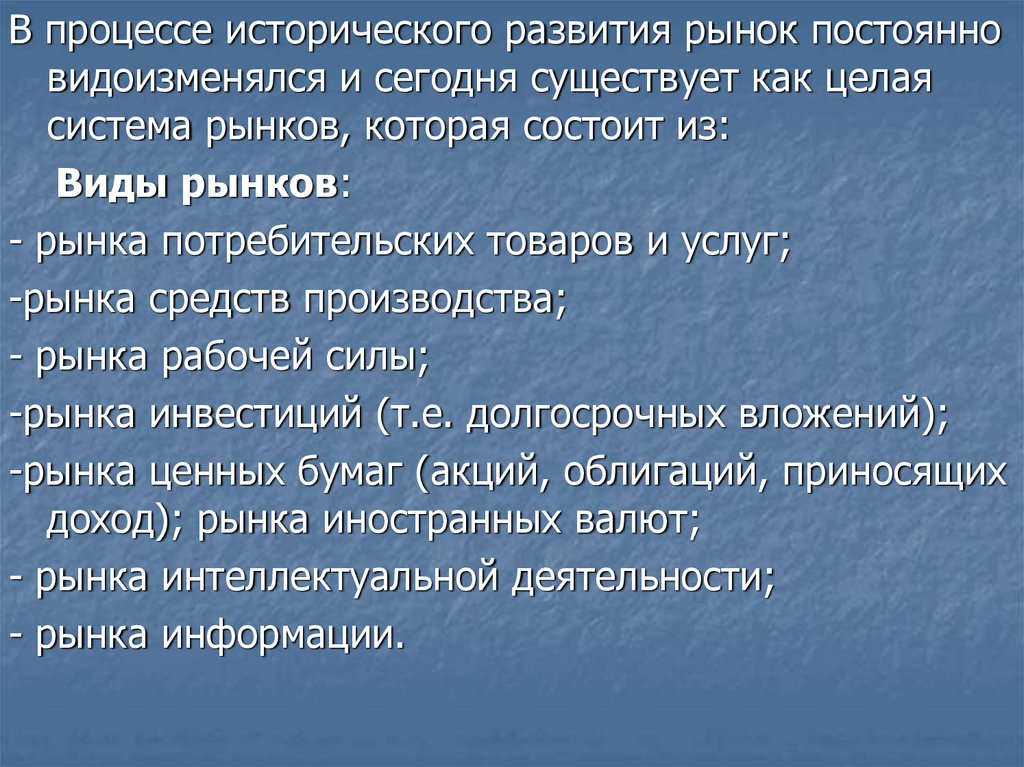 В процессе исторического развития рынок постоянно видоизменялся и сегодня существует как целая система рынков, которая состоит из:

Виды рынков:

- рынка потребительских товаров и услуг;

-рынка средств производства;

- рынка рабочей силы;

-рынка инвестиций (т.е. долгосрочных вложений);

-рынка ценных бумаг (акций, облигаций, приносящих доход); рынка иностранных валют;

- рынка интеллектуальной деятельности;

- рынка информации.